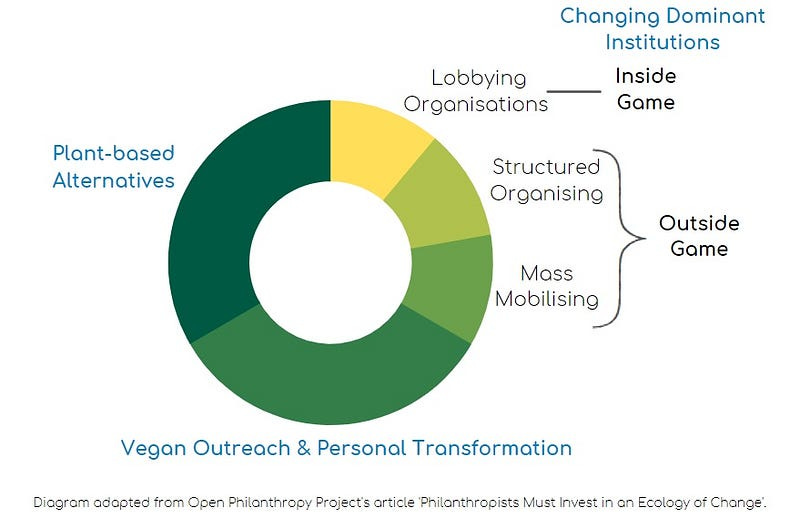 Changing Dominant Institutions

Lobbying Organisations

Inside Game

Plant-based Alternatives

Structured Organising

Outside Game

Mass Mobilising

Vegan Outreach & Personal Transformation

Diagram adapted from Open Philanthropy Project's article 'Philanthropists Must Invest in an Ecology of Change'.